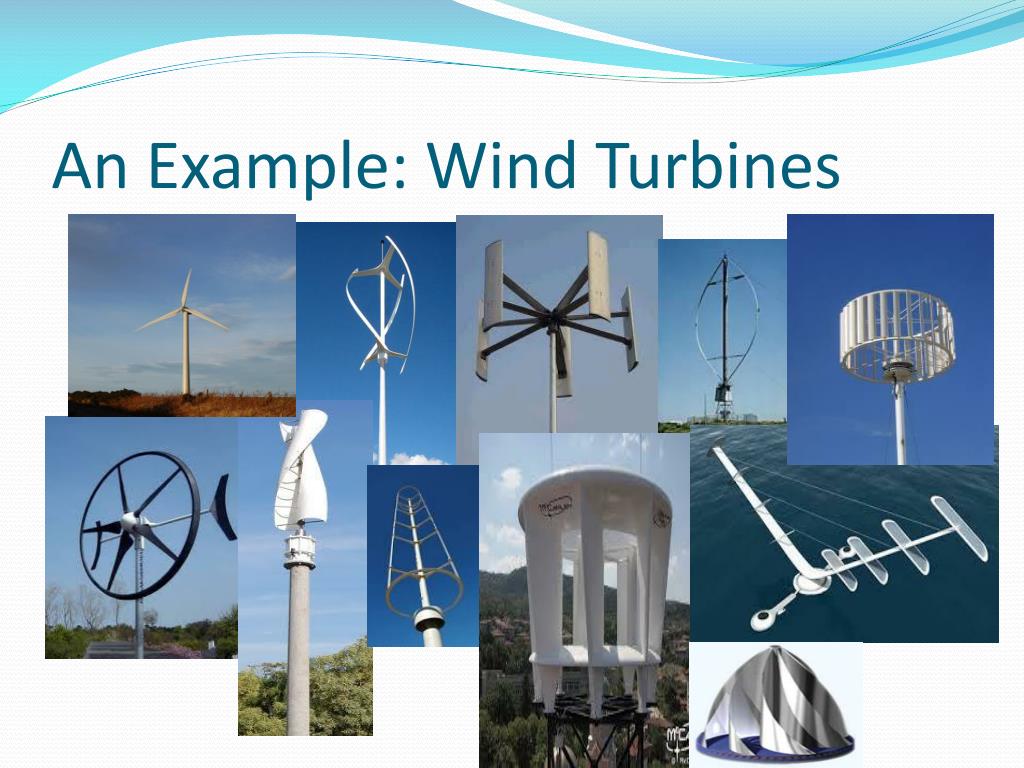 An Example: Wind Turbines